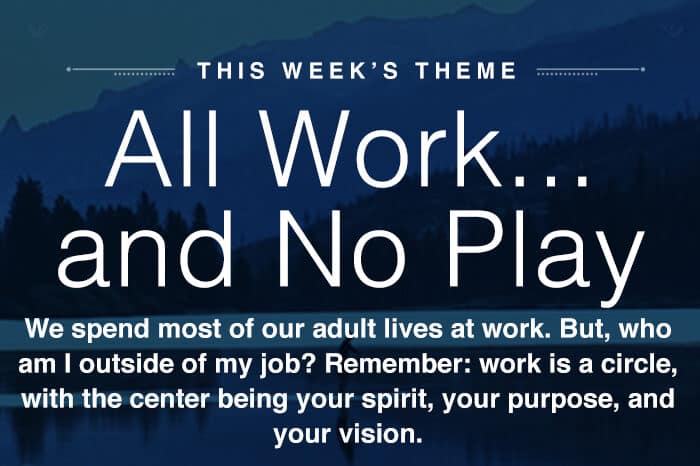 THIS WEEK'S THEME

All Work... and No Play

We spend most of our adult lives at work. But, who am I outside of my job? Remember: work is a circle, with the center being your spirit, your purpose, and your vision.